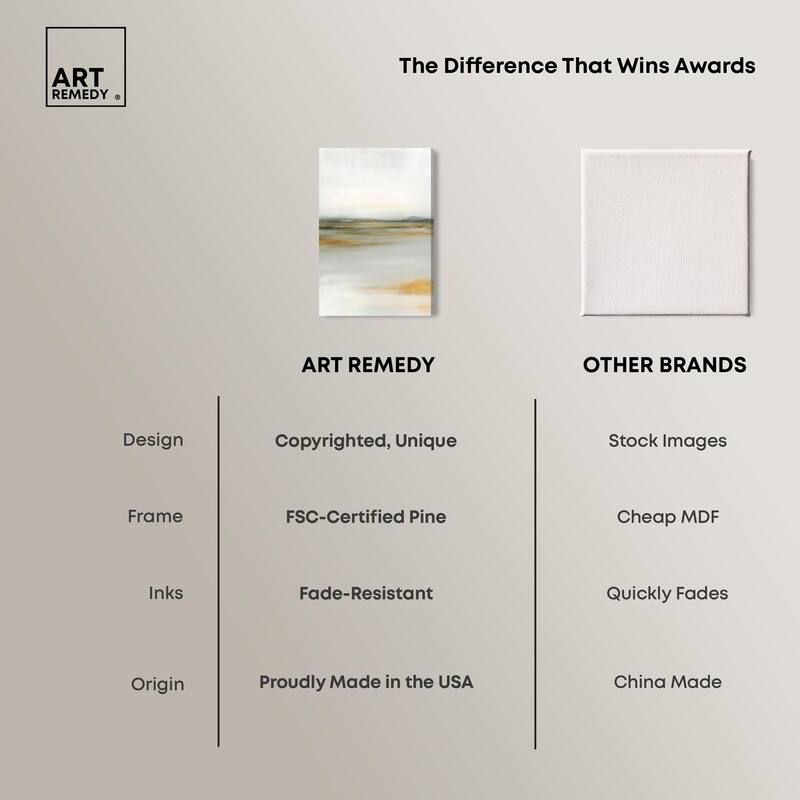 ART REMEDY ®

The Difference That Wins Awards

| | ART REMEDY | OTHER BRANDS |
|---|---|---|
| Design | Copyrighted, Unique | Stock Images |
| Frame | FSC-Certified Pine | Cheap MDF |
| Inks | Fade-Resistant | Quickly Fades |
| Origin | Proudly Made in the USA | China Made |